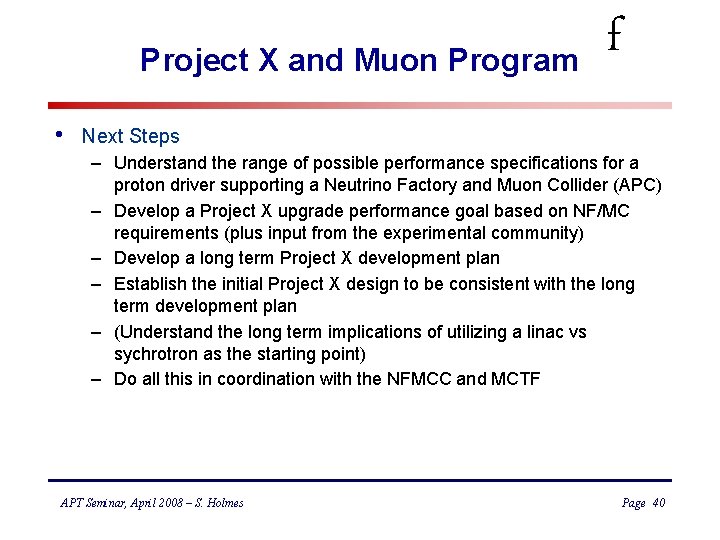 Project X and Muon Program

f

• Next Steps
– Understand the range of possible performance specifications for a proton driver supporting a Neutrino Factory and Muon Collider (APC)
– Develop a Project X upgrade performance goal based on NF/MC requirements (plus input from the experimental community)
– Develop a long term Project X development plan
– Establish the initial Project X design to be consistent with the long term development plan
– (Understand the long term implications of utilizing a linac vs sychrotron as the starting point)
– Do all this in coordination with the NFMCC and MCTF

APT Seminar, April 2008 – S. Holmes

Page 40